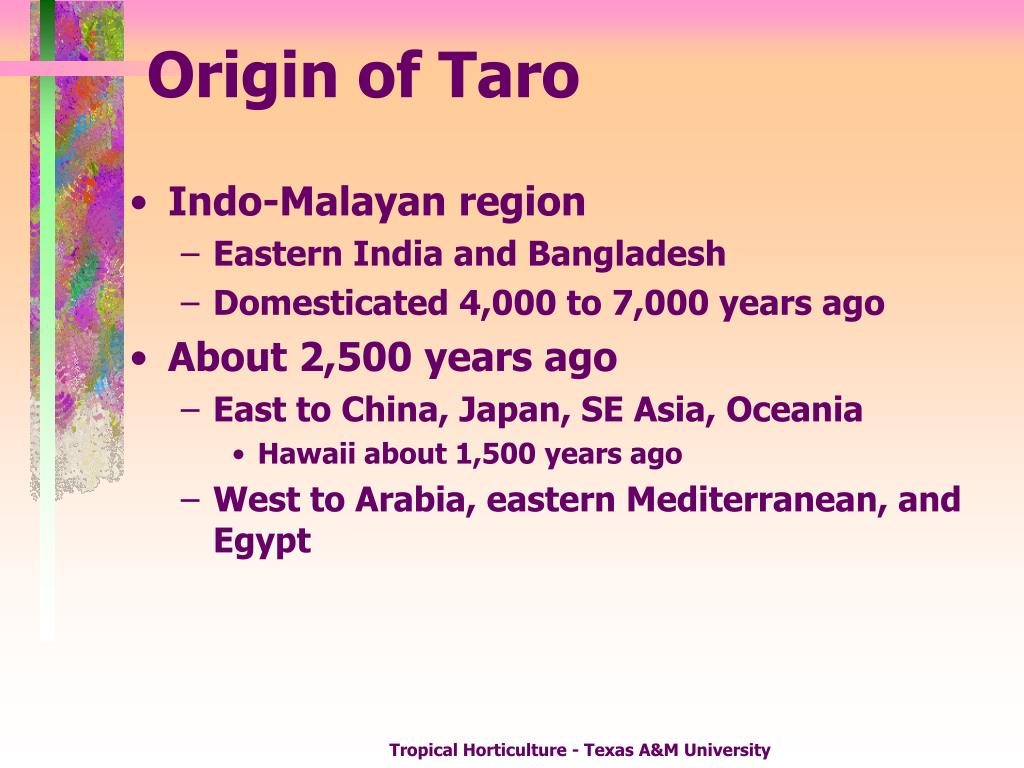 Origin of Taro

• Indo-Malayan region
– Eastern India and Bangladesh
– Domesticated 4,000 to 7,000 years ago
• About 2,500 years ago
– East to China, Japan, SE Asia, Oceania
• Hawaii about 1,500 years ago
– West to Arabia, eastern Mediterranean, and Egypt

Tropical Horticulture - Texas A&M University